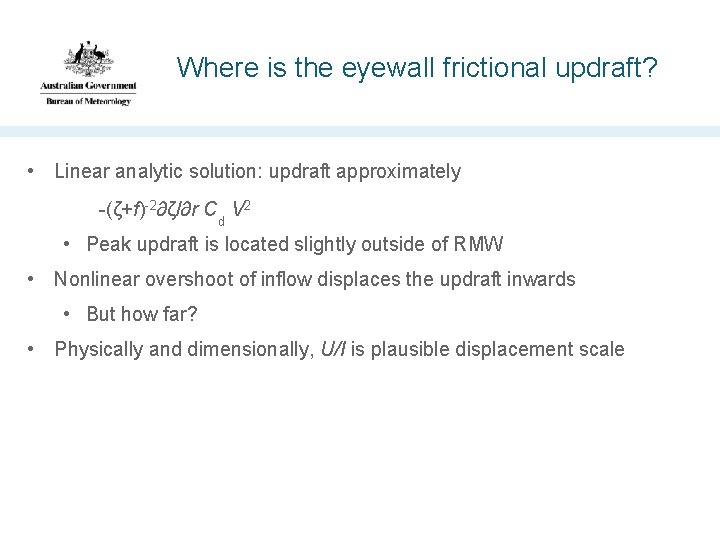 Australian Government
Bureau of Meteorology

Where is the eyewall frictional updraft?

• Linear analytic solution: updraft approximately

$-(\zeta+f)^{-2}\partial\zeta/\partial r\ C_d\ V^2$

• Peak updraft is located slightly outside of RMW

• Nonlinear overshoot of inflow displaces the updraft inwards

• But how far?

• Physically and dimensionally, $U/I$ is plausible displacement scale